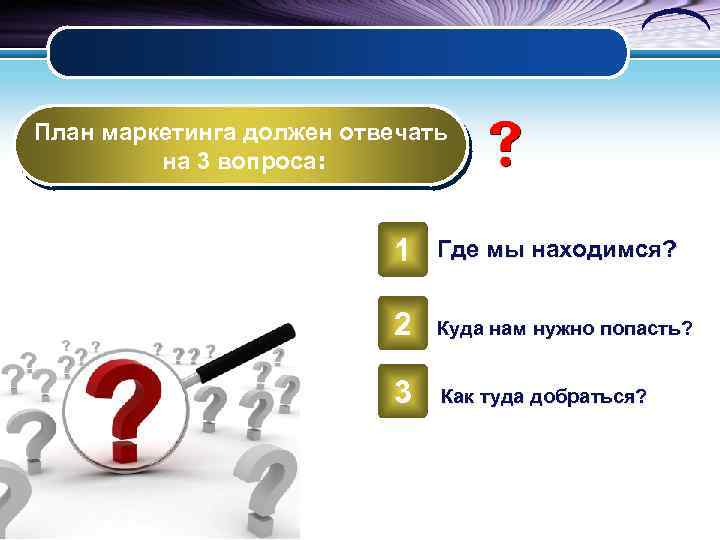 План маркетинга должен отвечать на 3 вопроса:

?

1 Где мы находимся?

2 Куда нам нужно попасть?

3 Как туда добраться?